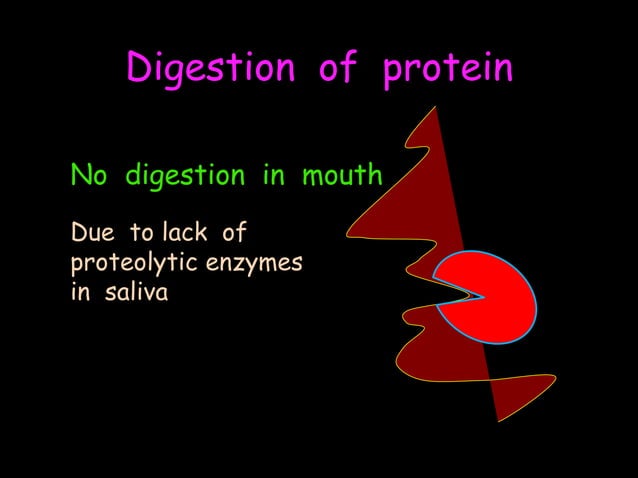 Digestion of protein

No digestion in mouth

Due to lack of proteolytic enzymes in saliva